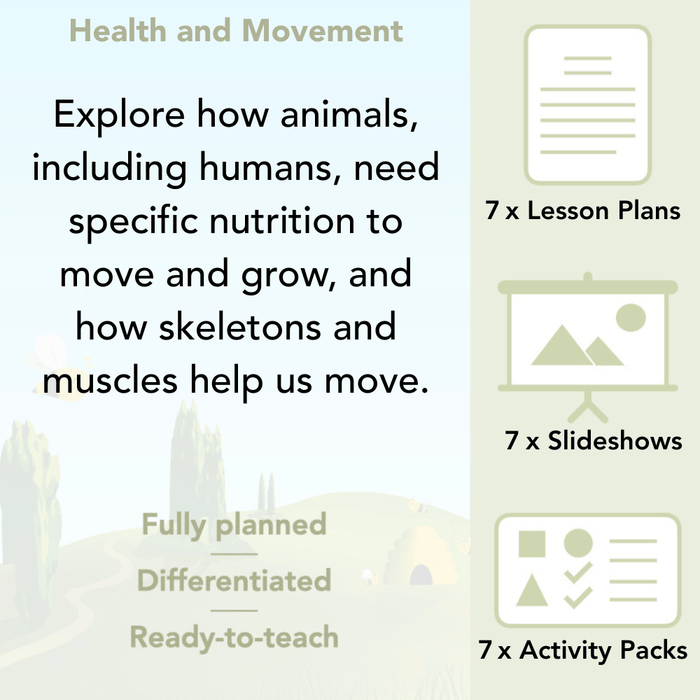 Health and Movement

Explore how animals, including humans, need specific nutrition to move and grow, and how skeletons and muscles help us move.

Fully planned

Differentiated

Ready-to-teach

7 x Lesson Plans

7 x Slideshows

7 x Activity Packs